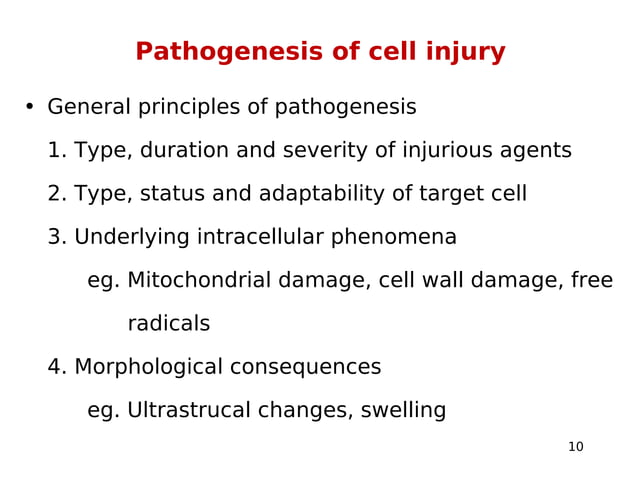 Pathogenesis of cell injury

• General principles of pathogenesis

1. Type, duration and severity of injurious agents

2. Type, status and adaptability of target cell

3. Underlying intracellular phenomena

eg. Mitochondrial damage, cell wall damage, free radicals

4. Morphological consequences

eg. Ultrastrucal changes, swelling

10